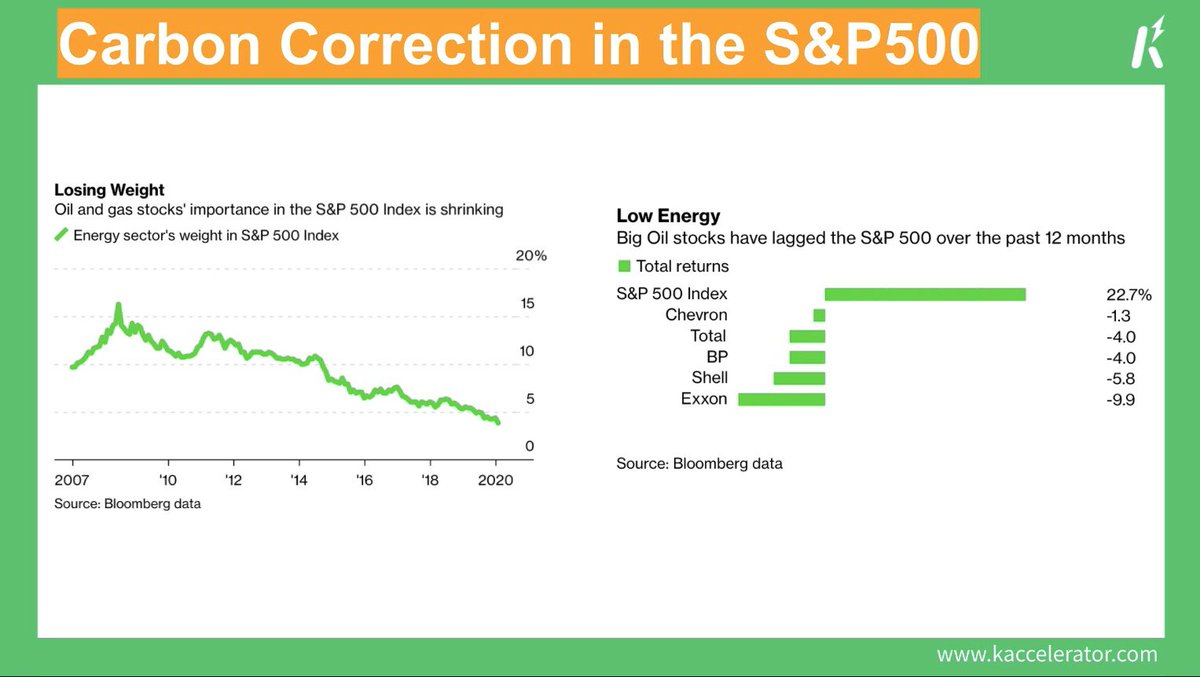 Carbon Correction in the S&P500

K

Losing Weight
Oil and gas stocks' importance in the S&P 500 Index is shrinking
Energy sector's weight in S&P 500 Index

20%
15
10
5
0

2007 '10 '12 '14 '16 '18 2020

Source: Bloomberg data

Low Energy
Big Oil stocks have lagged the S&P 500 over the past 12 months
Total returns

| | |
|---|---|
| S&P 500 Index | 22.7% |
| Chevron | -1.3 |
| Total | -4.0 |
| BP | -4.0 |
| Shell | -5.8 |
| Exxon | -9.9 |

Source: Bloomberg data

www.kaccelerator.com